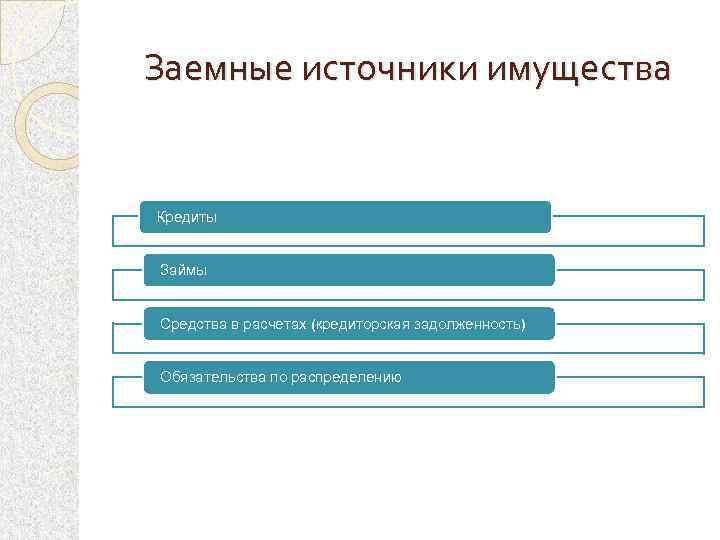 Заемные источники имущества

Кредиты

Займы

Средства в расчетах (кредиторская задолженность)

Обязательства по распределению